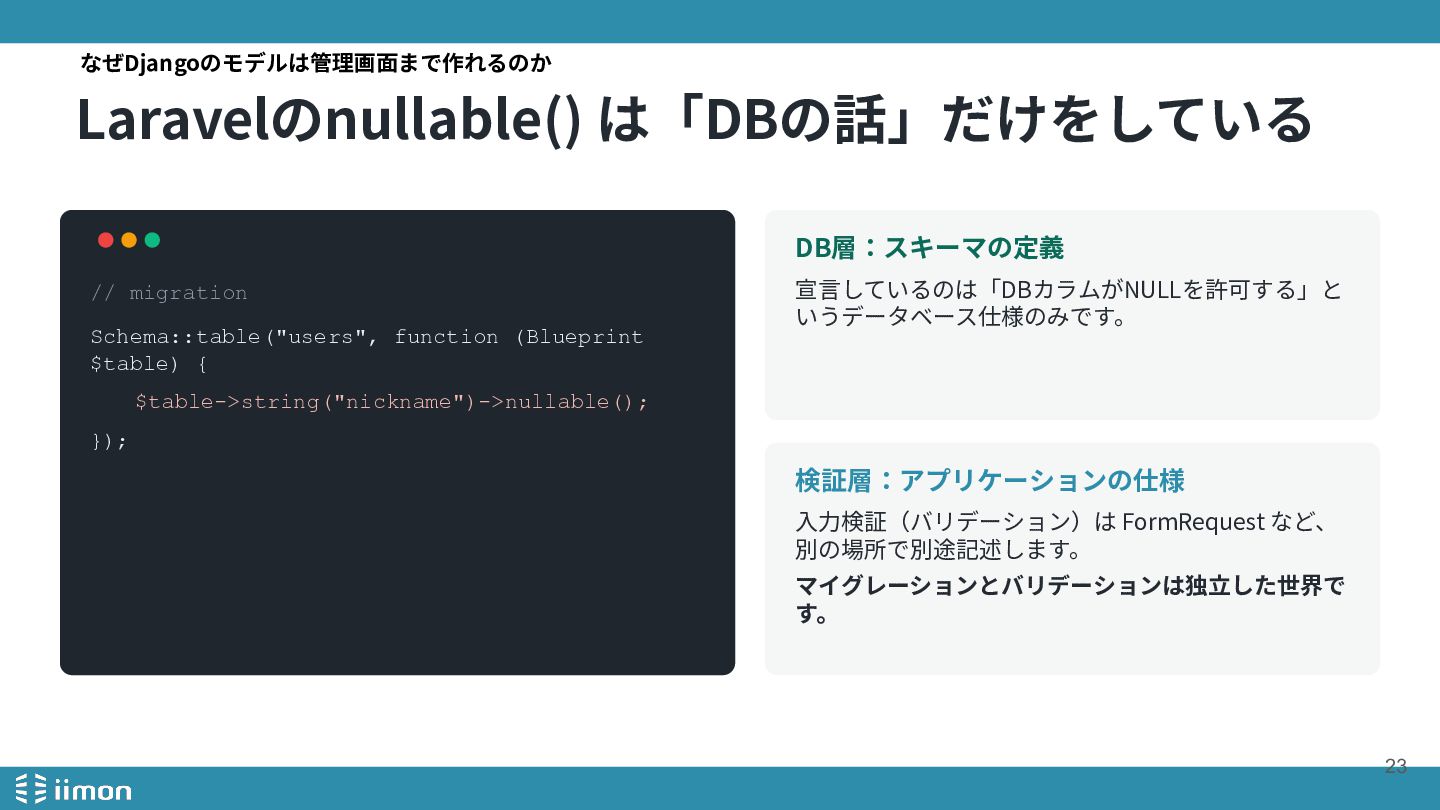 なぜDjangoのモデルは管理画面まで作れるのか

Laravelのnullable() は「DBの話」だけをしている

// migration

Schema::table("users", function (Blueprint $table) {

$table->string("nickname")->nullable();

});

DB層：スキーマの定義

宣言しているのは「DBカラムがNULLを許可する」というデータベース仕様のみです。

検証層：アプリケーションの仕様

入力検証（バリデーション）は FormRequest など、別の場所で別途記述します。

マイグレーションとバリデーションは独立した世界です。

23

iimon